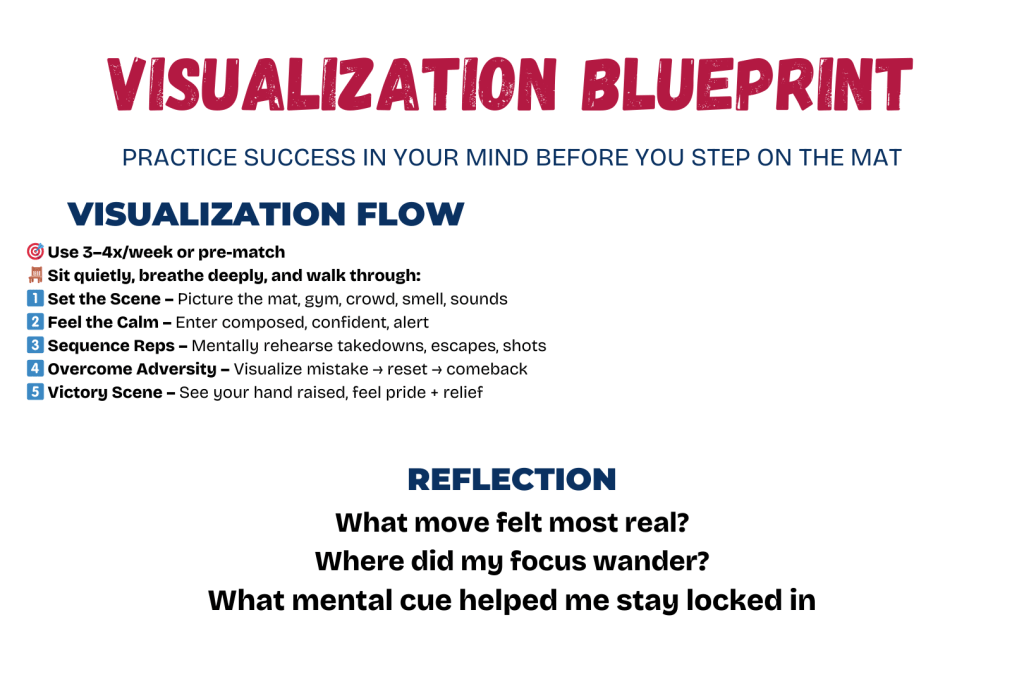 VISUALIZATION BLUEPRINT

PRACTICE SUCCESS IN YOUR MIND BEFORE YOU STEP ON THE MAT

VISUALIZATION FLOW

🎯 Use 3–4x/week or pre-match
🪑 Sit quietly, breathe deeply, and walk through:
1️⃣ Set the Scene – Picture the mat, gym, crowd, smell, sounds
2️⃣ Feel the Calm – Enter composed, confident, alert
3️⃣ Sequence Reps – Mentally rehearse takedowns, escapes, shots
4️⃣ Overcome Adversity – Visualize mistake → reset → comeback
5️⃣ Victory Scene – See your hand raised, feel pride + relief

REFLECTION

What move felt most real?
Where did my focus wander?
What mental cue helped me stay locked in